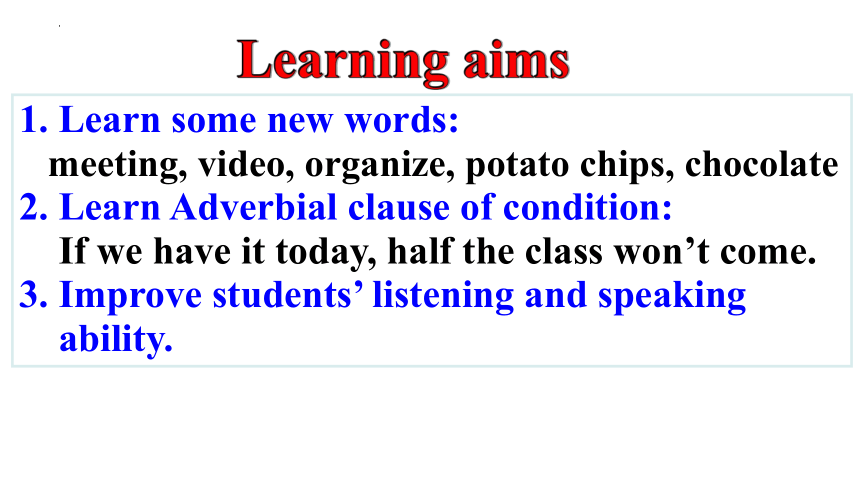 Learning aims

1. Learn some new words:
meeting, video, organize, potato chips, chocolate
2. Learn Adverbial clause of condition:
If we have it today, half the class won’t come.
3. Improve students’ listening and speaking ability.